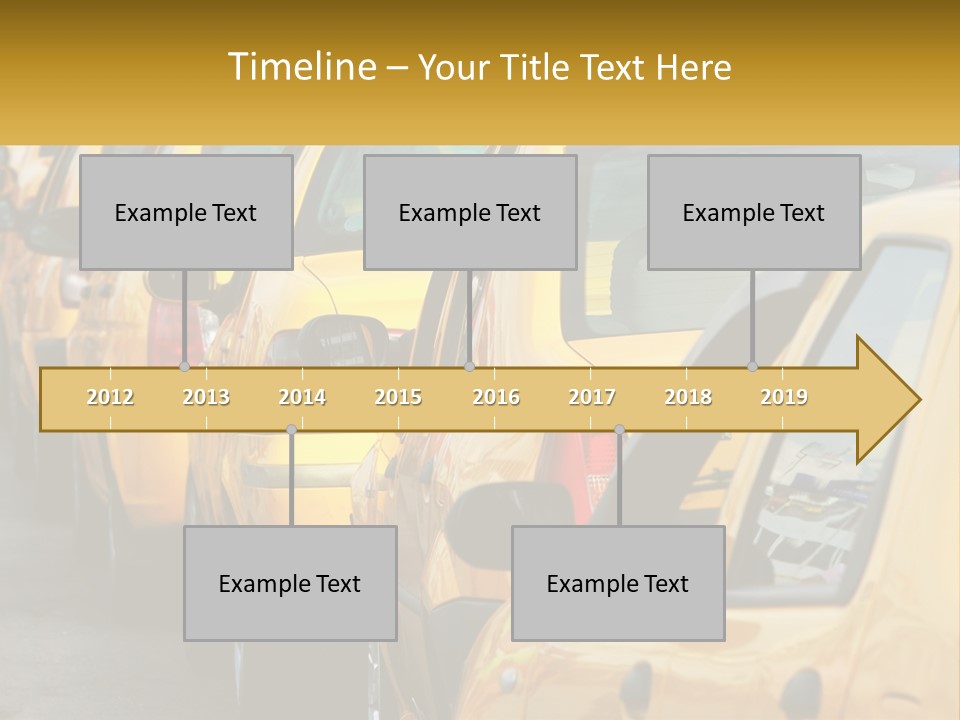 Timeline – Your Title Text Here

Example Text

Example Text

Example Text

2012 2013 2014 2015 2016 2017 2018 2019

Example Text

Example Text